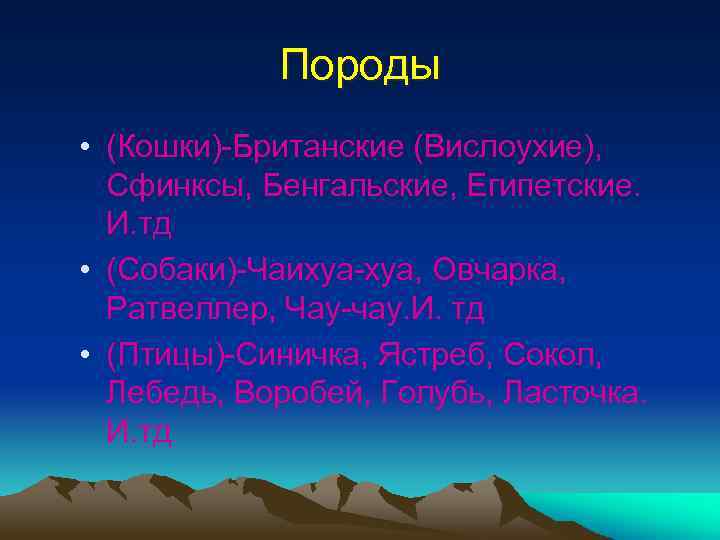 Породы

• (Кошки)-Британские (Вислоухие), Сфинксы, Бенгальские, Египетские. И.тд
• (Собаки)-Чаихуа-хуа, Овчарка, Ратвеллер, Чау-чау.И. тд
• (Птицы)-Синичка, Ястреб, Сокол, Лебедь, Воробей, Голубь, Ласточка. И.тд